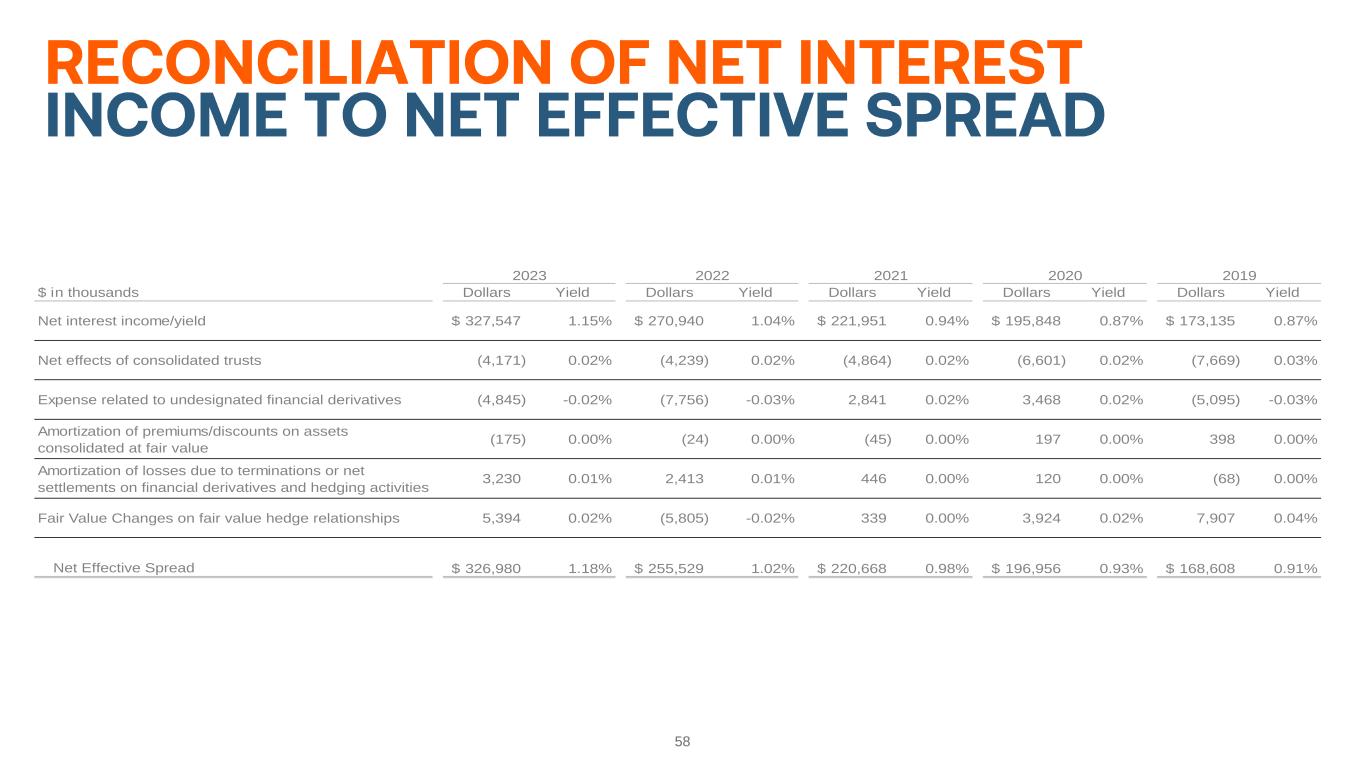 RECONCILIATION OF NET INTEREST
INCOME TO NET EFFECTIVE SPREAD

| | 2023 | | 2022 | | 2021 | | 2020 | | 2019 | |
|---|---|---|---|---|---|---|---|---|---|---|
| $ in thousands | Dollars | Yield | Dollars | Yield | Dollars | Yield | Dollars | Yield | Dollars | Yield |
| Net interest income/yield | $ 327,547 | 1.15% | $ 270,940 | 1.04% | $ 221,951 | 0.94% | $ 195,848 | 0.87% | $ 173,135 | 0.87% |
| Net effects of consolidated trusts | (4,171) | 0.02% | (4,239) | 0.02% | (4,864) | 0.02% | (6,601) | 0.02% | (7,669) | 0.03% |
| Expense related to undesignated financial derivatives | (4,845) | -0.02% | (7,756) | -0.03% | 2,841 | 0.02% | 3,468 | 0.02% | (5,095) | -0.03% |
| Amortization of premiums/discounts on assets consolidated at fair value | (175) | 0.00% | (24) | 0.00% | (45) | 0.00% | 197 | 0.00% | 398 | 0.00% |
| Amortization of losses due to terminations or net settlements on financial derivatives and hedging activities | 3,230 | 0.01% | 2,413 | 0.01% | 446 | 0.00% | 120 | 0.00% | (68) | 0.00% |
| Fair Value Changes on fair value hedge relationships | 5,394 | 0.02% | (5,805) | -0.02% | 339 | 0.00% | 3,924 | 0.02% | 7,907 | 0.04% |
| Net Effective Spread | $ 326,980 | 1.18% | $ 255,529 | 1.02% | $ 220,668 | 0.98% | $ 196,956 | 0.93% | $ 168,608 | 0.91% |

58